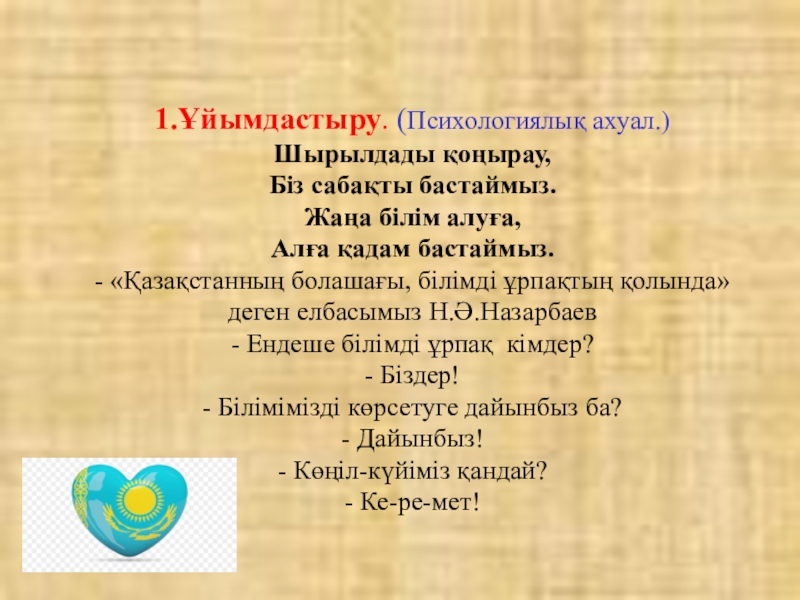 1.Ұйымдастыру. (Психологиялық ахуал.)
Шырылдады қоңырау,
Біз сабақты бастаймыз.
Жаңа білім алуға,
Алға қадам бастаймыз.
- «Қазақстанның болашағы, білімді ұрпақтың қолында» деген елбасымыз Н.Ә.Назарбаев
- Ендеше білімді ұрпақ кімдер?
- Біздер!
- Білімімізді көрсетуге дайынбыз ба?
- Дайынбыз!
- Көңіл-күйіміз қандай?
- Ке-ре-мет!